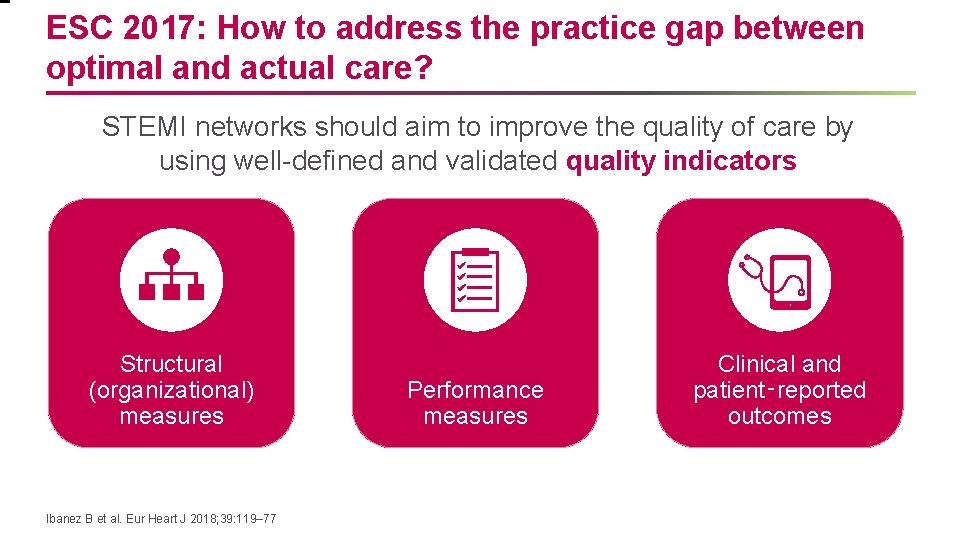 ESC 2017: How to address the practice gap between optimal and actual care?

STEMI networks should aim to improve the quality of care by using well-defined and validated quality indicators

Structural (organizational) measures

Performance measures

Clinical and patient-reported outcomes

Ibanez B et al. Eur Heart J 2018;39:119–77